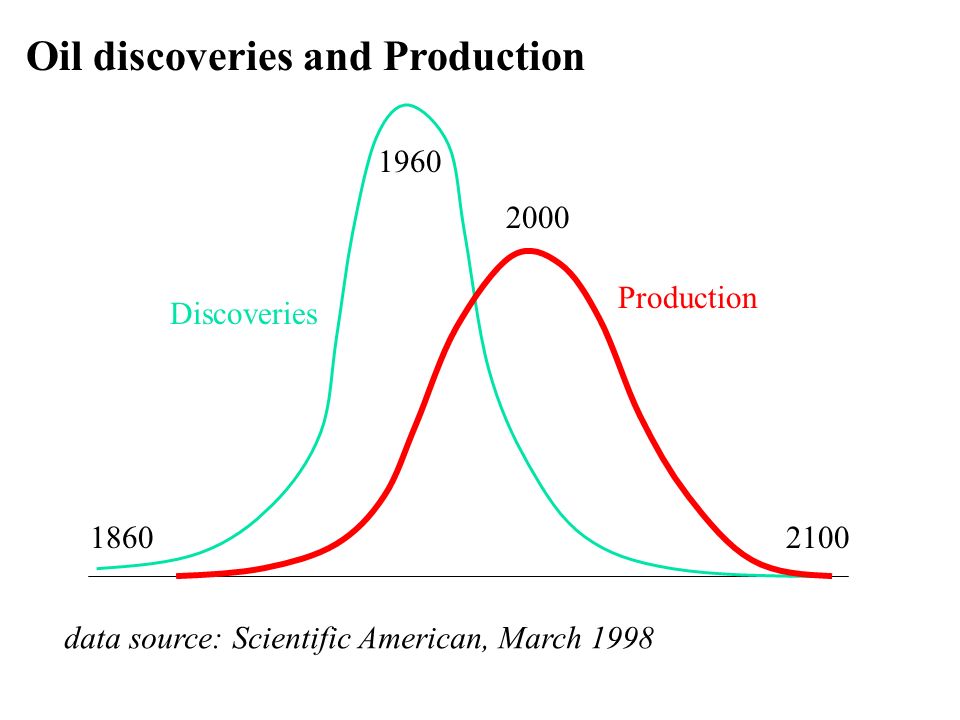 Oil discoveries and Production

1960

2000

Discoveries

Production

1860

2100

data source: Scientific American, March 1998